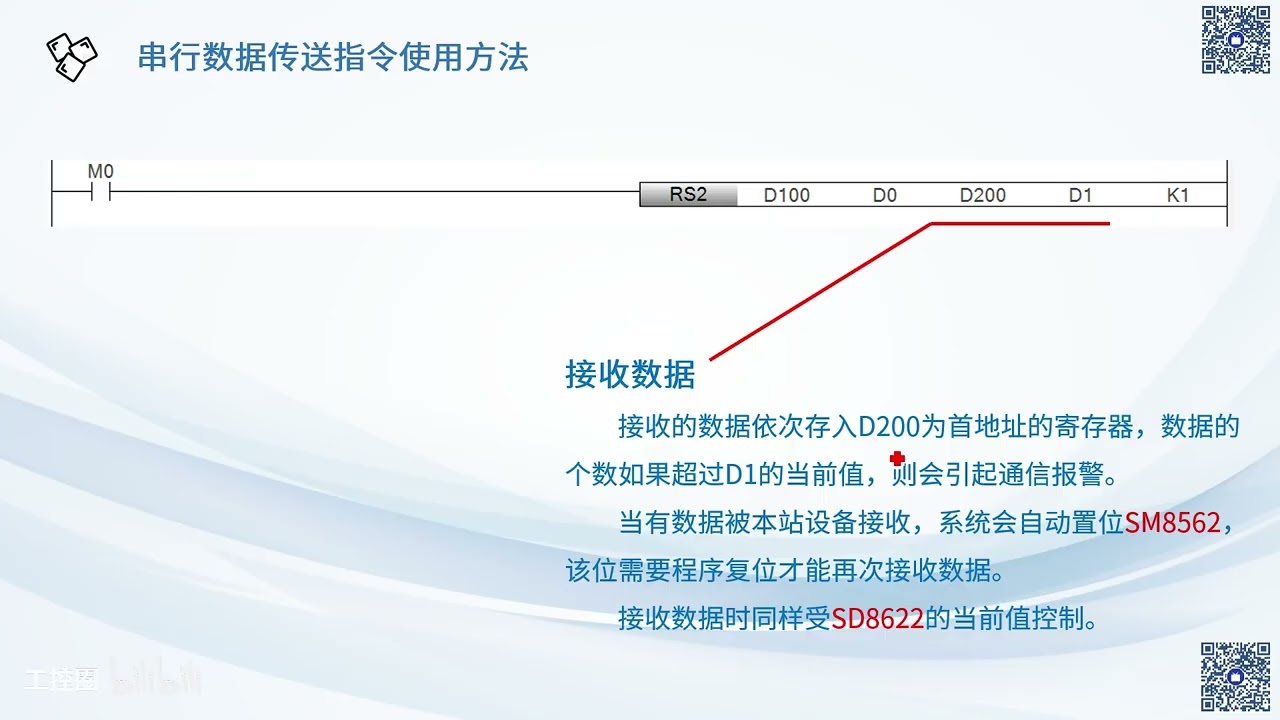 串行数据传送指令使用方法

M0

RS2 D100 D0 D200 D1 K1

接收数据

接收的数据依次存入D200为首地址的寄存器，数据的个数如果超过D1的当前值，则会引起通信报警。

当有数据被本站设备接收，系统会自动置位SM8562，该位需要程序复位才能再次接收数据。

接收数据时同样受SD8622的当前值控制。

工控圈 bilibili